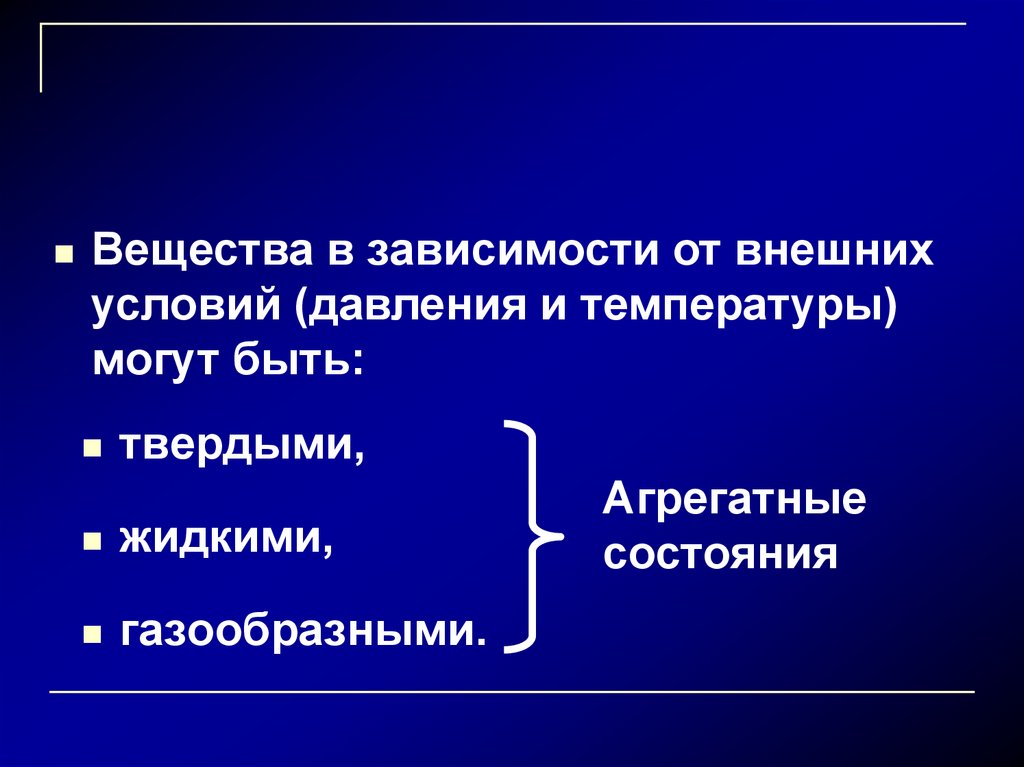 Вещества в зависимости от внешних условий (давления и температуры) могут быть:

твердыми,

жидкими,

газообразными.

Агрегатные состояния